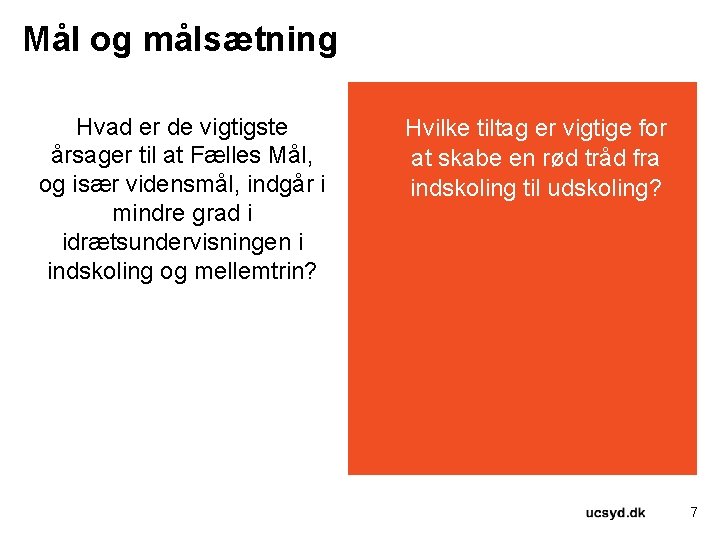 Mål og målsætning

Hvad er de vigtigste årsager til at Fælles Mål, og især vidensmål, indgår i mindre grad i idrætsundervisningen i indskoling og mellemtrin?

Hvilke tiltag er vigtige for at skabe en rød tråd fra indskoling til udskoling?

ucsyd.dk

7